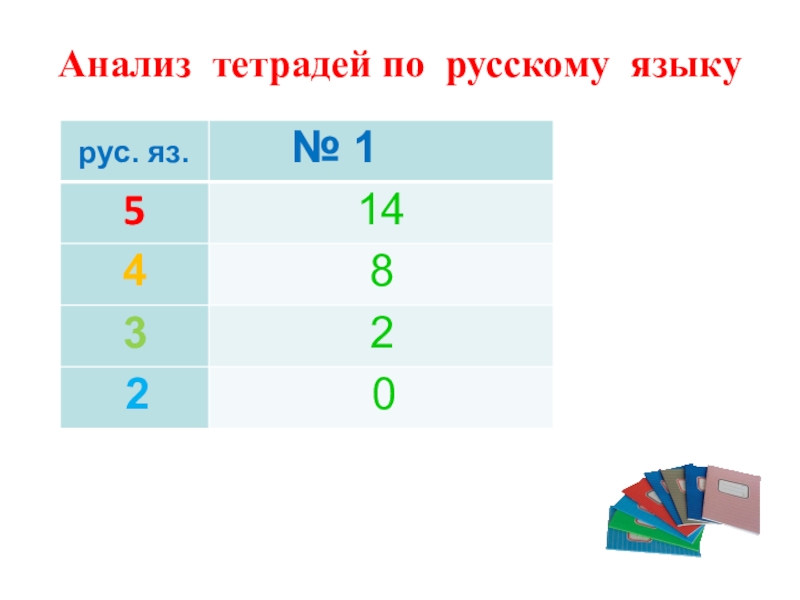 Анализ тетрадей по русскому языку

| рус. яз. | № 1 |
|---|---|
| 5 | 14 |
| 4 | 8 |
| 3 | 2 |
| 2 | 0 |